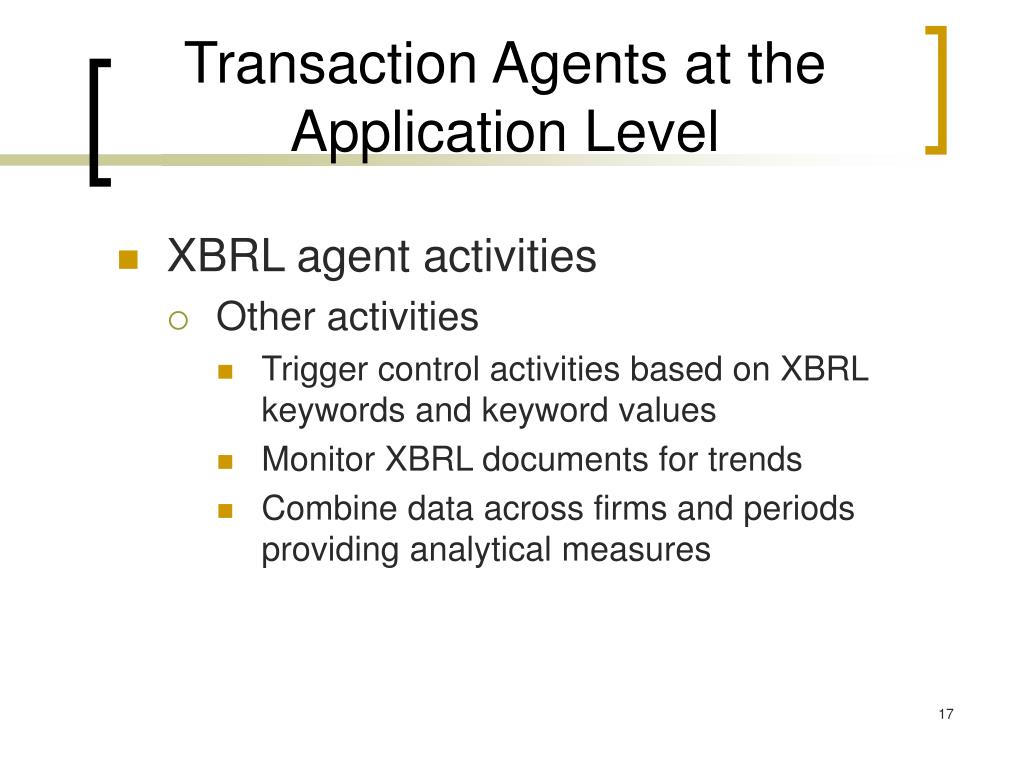 Transaction Agents at the Application Level

XBRL agent activities
Other activities
Trigger control activities based on XBRL keywords and keyword values
Monitor XBRL documents for trends
Combine data across firms and periods providing analytical measures

17